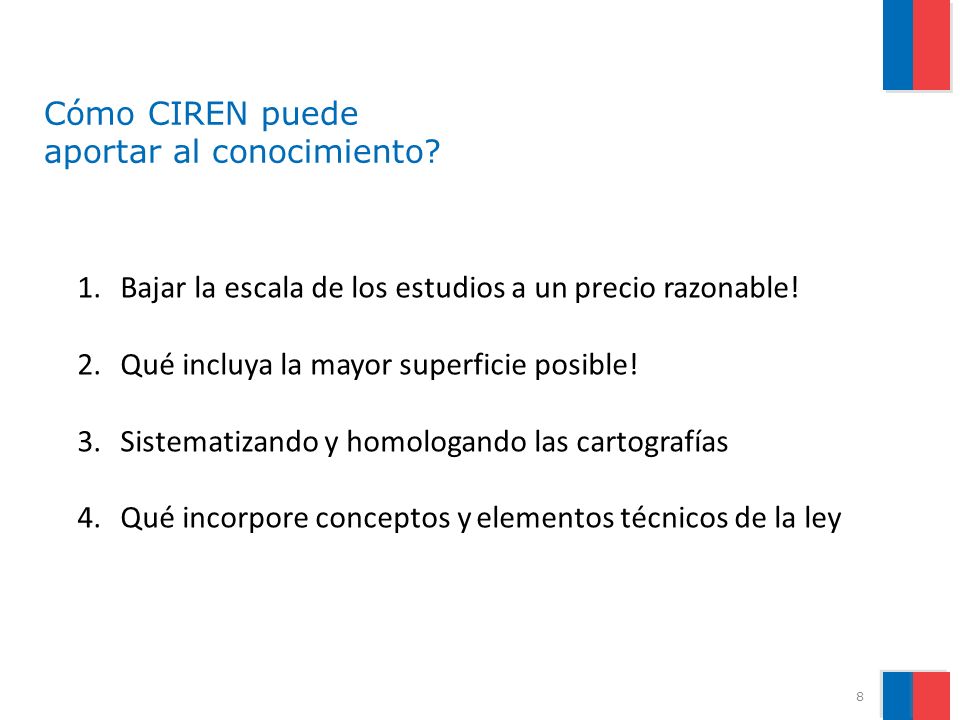 Cómo CIREN puede
aportar al conocimiento?

1. Bajar la escala de los estudios a un precio razonable!

2. Qué incluya la mayor superficie posible!

3. Sistematizando y homologando las cartografías

4. Qué incorpore conceptos y elementos técnicos de la ley

8